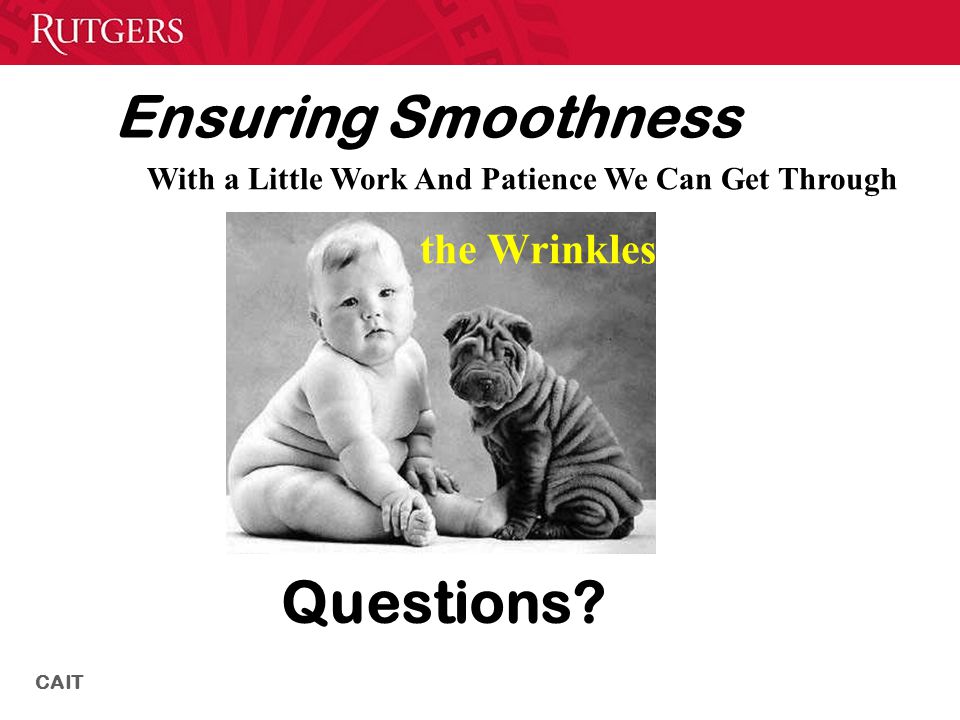 RUTGERS

Ensuring Smoothness

With a Little Work And Patience We Can Get Through

the Wrinkles

Questions?

CAIT